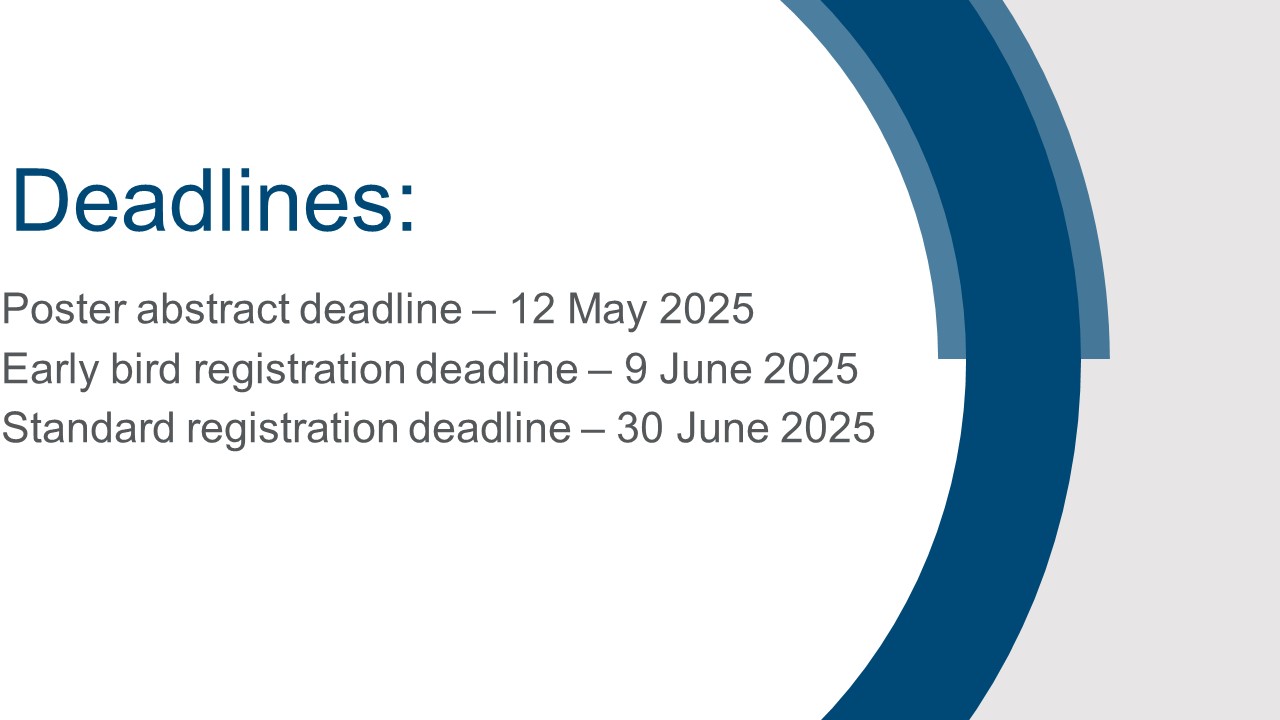 Deadlines:

Poster abstract deadline – 12 May 2025
Early bird registration deadline – 9 June 2025
Standard registration deadline – 30 June 2025